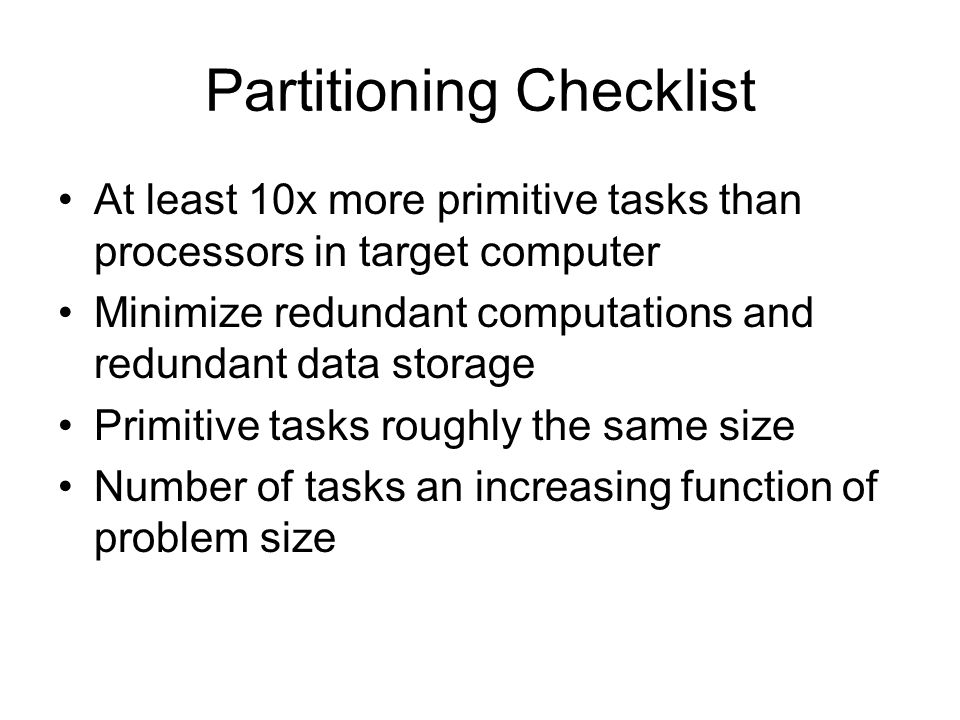 Partitioning Checklist

• At least 10x more primitive tasks than processors in target computer
• Minimize redundant computations and redundant data storage
• Primitive tasks roughly the same size
• Number of tasks an increasing function of problem size